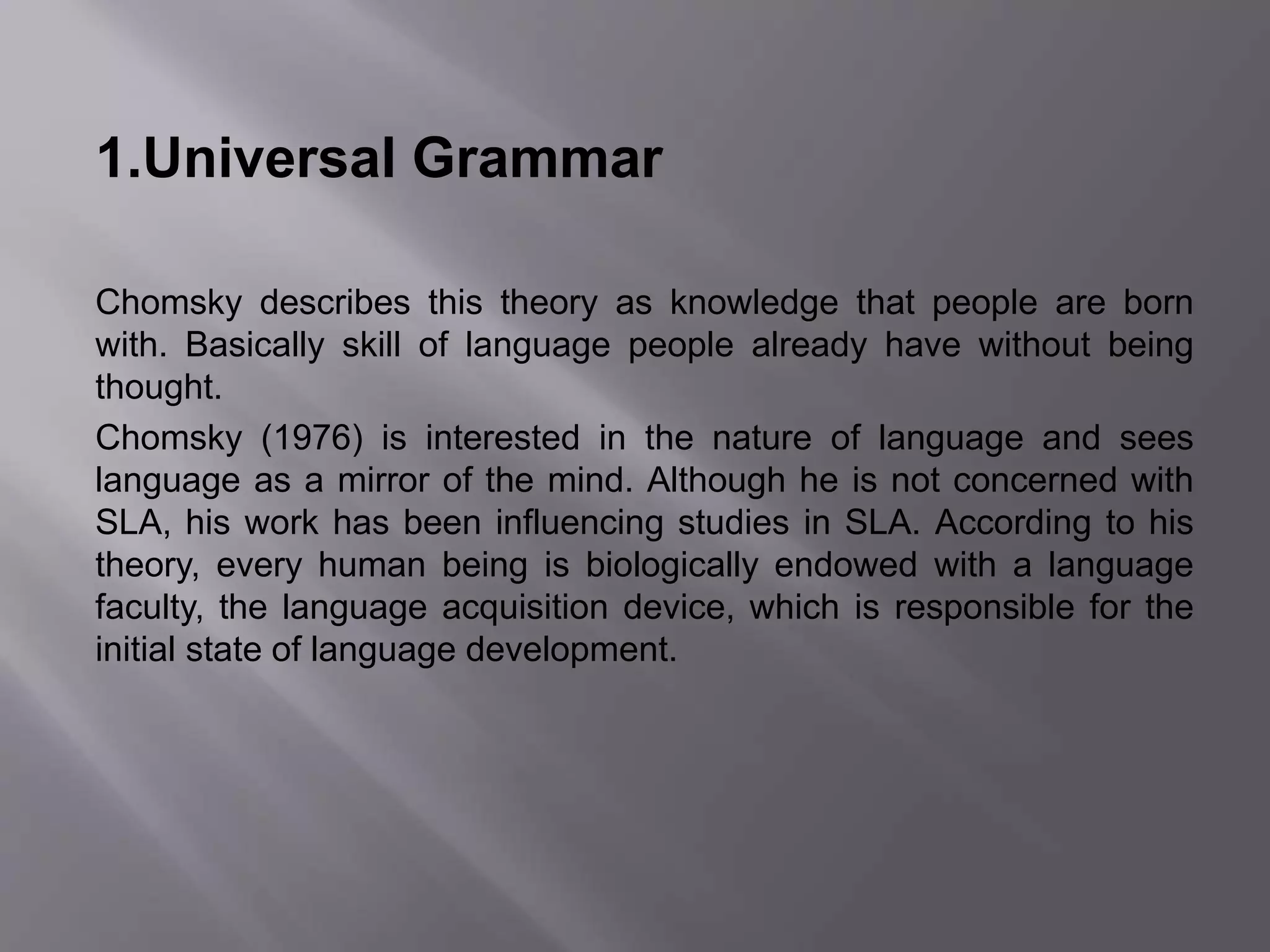 1.Universal Grammar

Chomsky describes this theory as knowledge that people are born with. Basically skill of language people already have without being thought.

Chomsky (1976) is interested in the nature of language and sees language as a mirror of the mind. Although he is not concerned with SLA, his work has been influencing studies in SLA. According to his theory, every human being is biologically endowed with a language faculty, the language acquisition device, which is responsible for the initial state of language development.